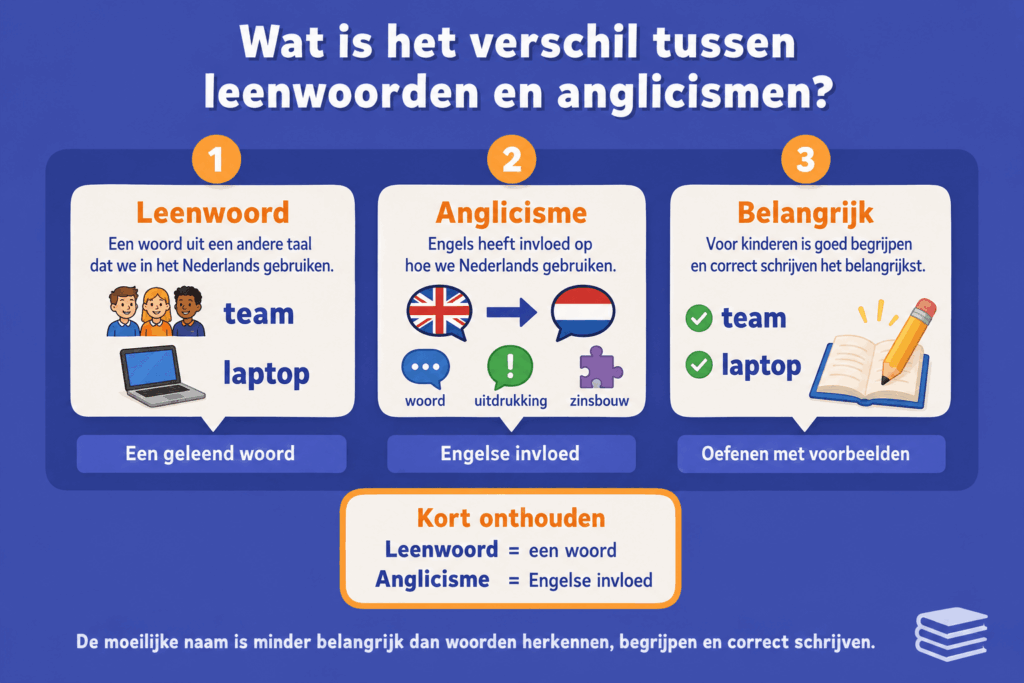 Wat is het verschil tussen leenwoorden en anglicismen?

1
Leenwoord
Een woord uit een andere taal dat we in het Nederlands gebruiken.
team
laptop
Een geleend woord

2
Anglicisme
Engels heeft invloed op hoe we Nederlands gebruiken.
woord
uitdrukking
zinsbouw
Engelse invloed

3
Belangrijk
Voor kinderen is goed begrijpen en correct schrijven het belangrijkst.
team
laptop
Oefenen met voorbeelden

Kort onthouden
Leenwoord = een woord
Anglicisme = Engelse invloed

De moeilijke naam is minder belangrijk dan woorden herkennen, begrijpen en correct schrijven.